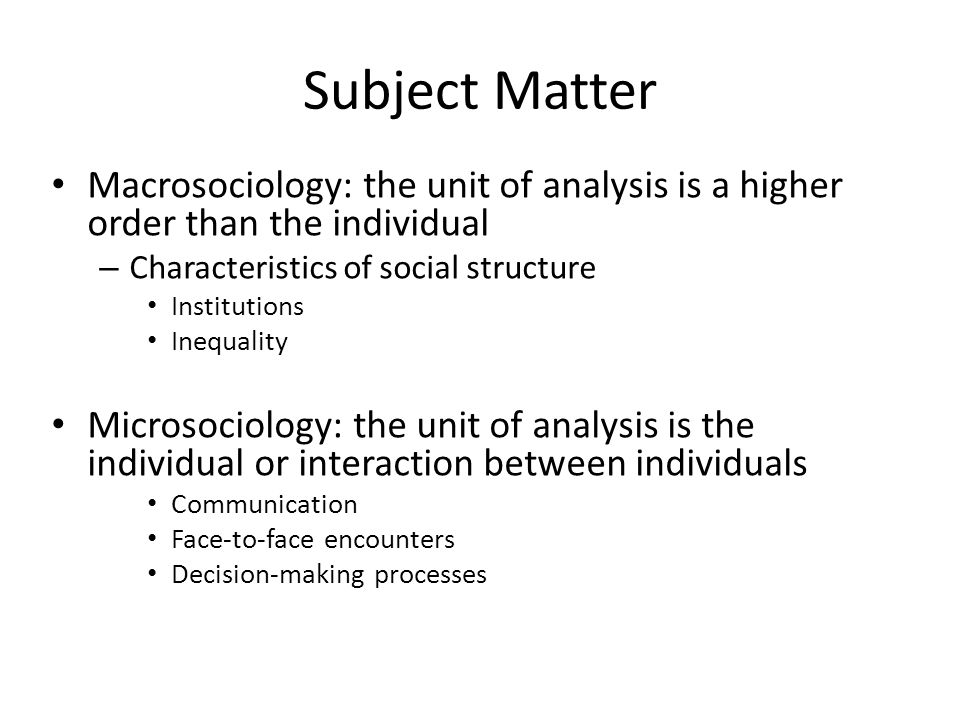 Subject Matter

• Macrosociology: the unit of analysis is a higher order than the individual
– Characteristics of social structure
• Institutions
• Inequality

• Microsociology: the unit of analysis is the individual or interaction between individuals
• Communication
• Face-to-face encounters
• Decision-making processes